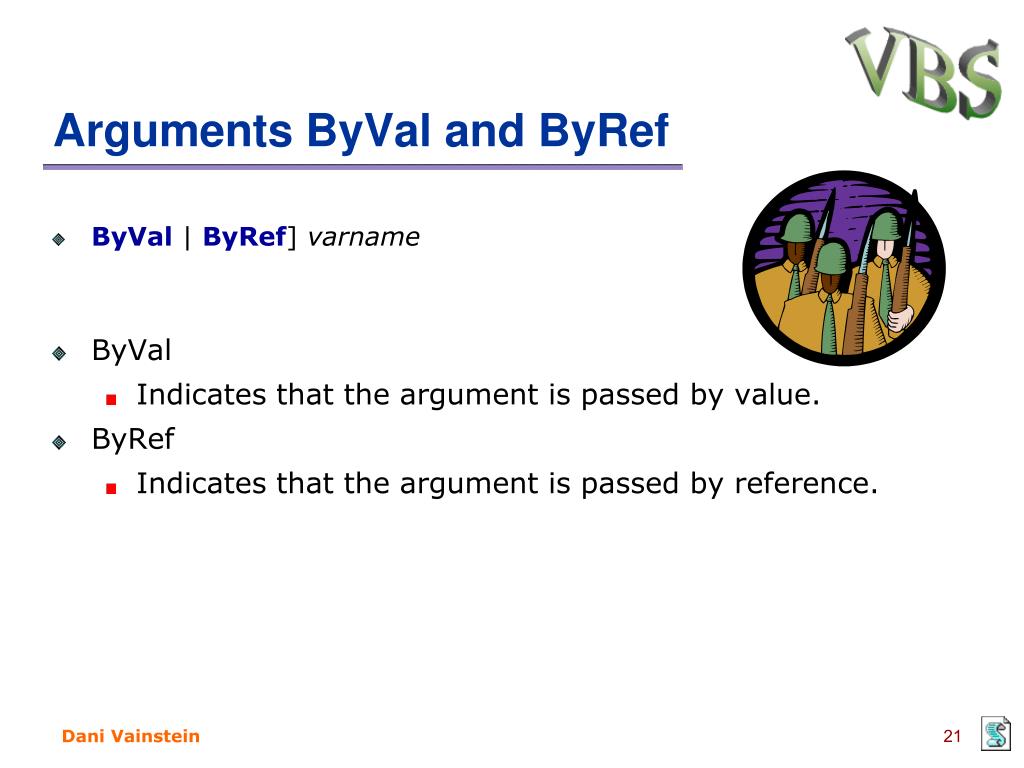 VBS

Arguments ByVal and ByRef

ByVal | ByRef] varname

ByVal

Indicates that the argument is passed by value.

ByRef

Indicates that the argument is passed by reference.

Dani Vainstein

21